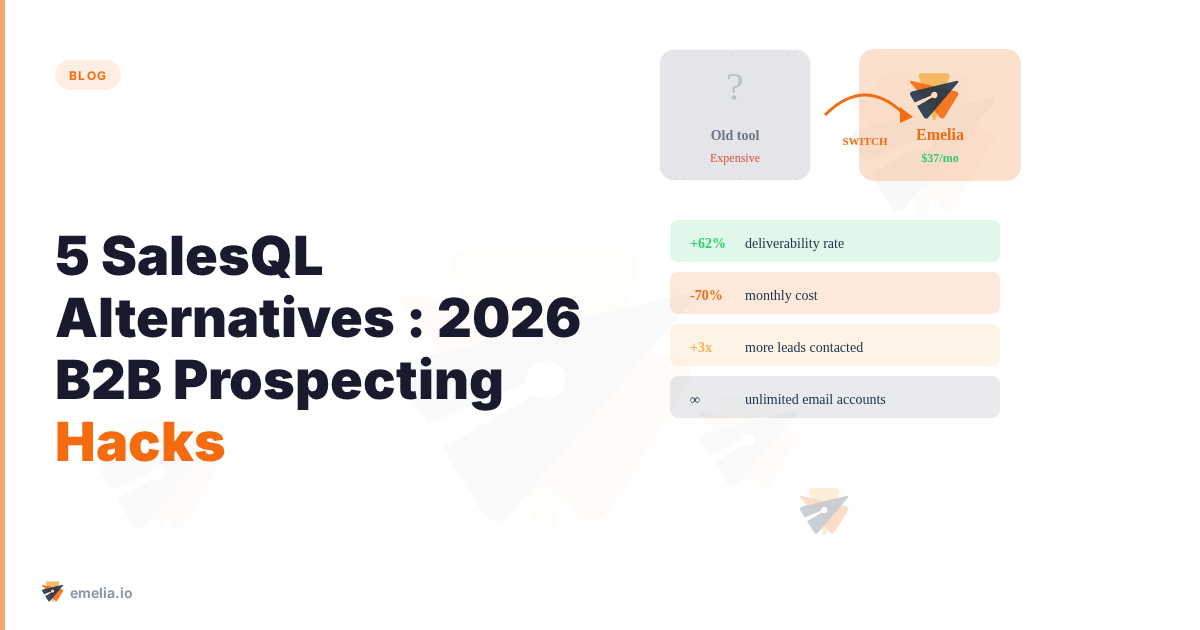 BLOG

5 SalesQL Alternatives : 2026 B2B Prospecting Hacks

?
Old tool
Expensive

SWITCH

Emelia
$37/mo

+62% deliverability rate

-70% monthly cost

+3x more leads contacted

∞ unlimited email accounts

emelia.io